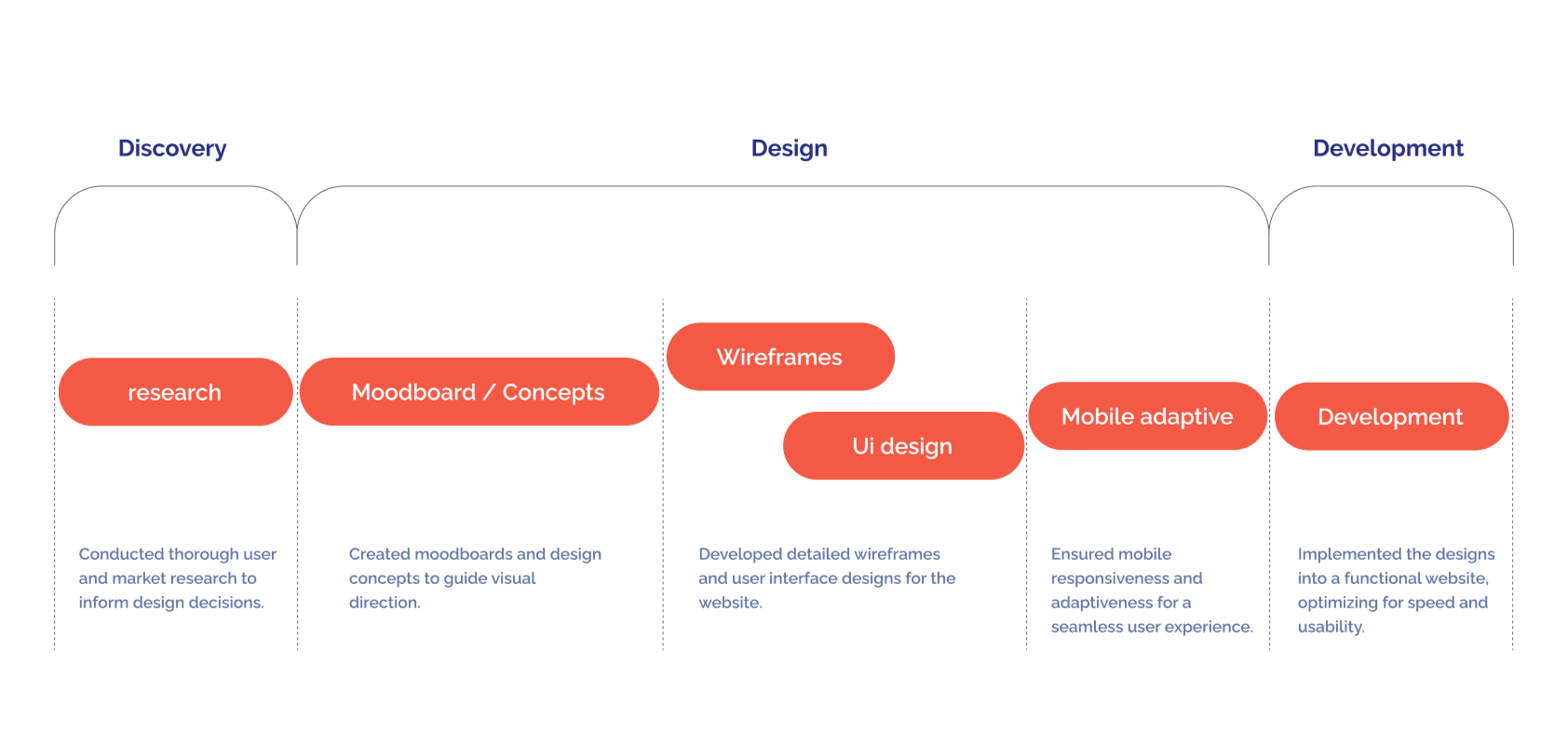 Discovery

Design

Development

research

Moodboard / Concepts

Wireframes

Ui design

Mobile adaptive

Development

Conducted thorough user and market research to inform design decisions.

Created moodboards and design concepts to guide visual direction.

Developed detailed wireframes and user interface designs for the website.

Ensured mobile responsiveness and adaptiveness for a seamless user experience.

Implemented the designs into a functional website, optimizing for speed and usability.